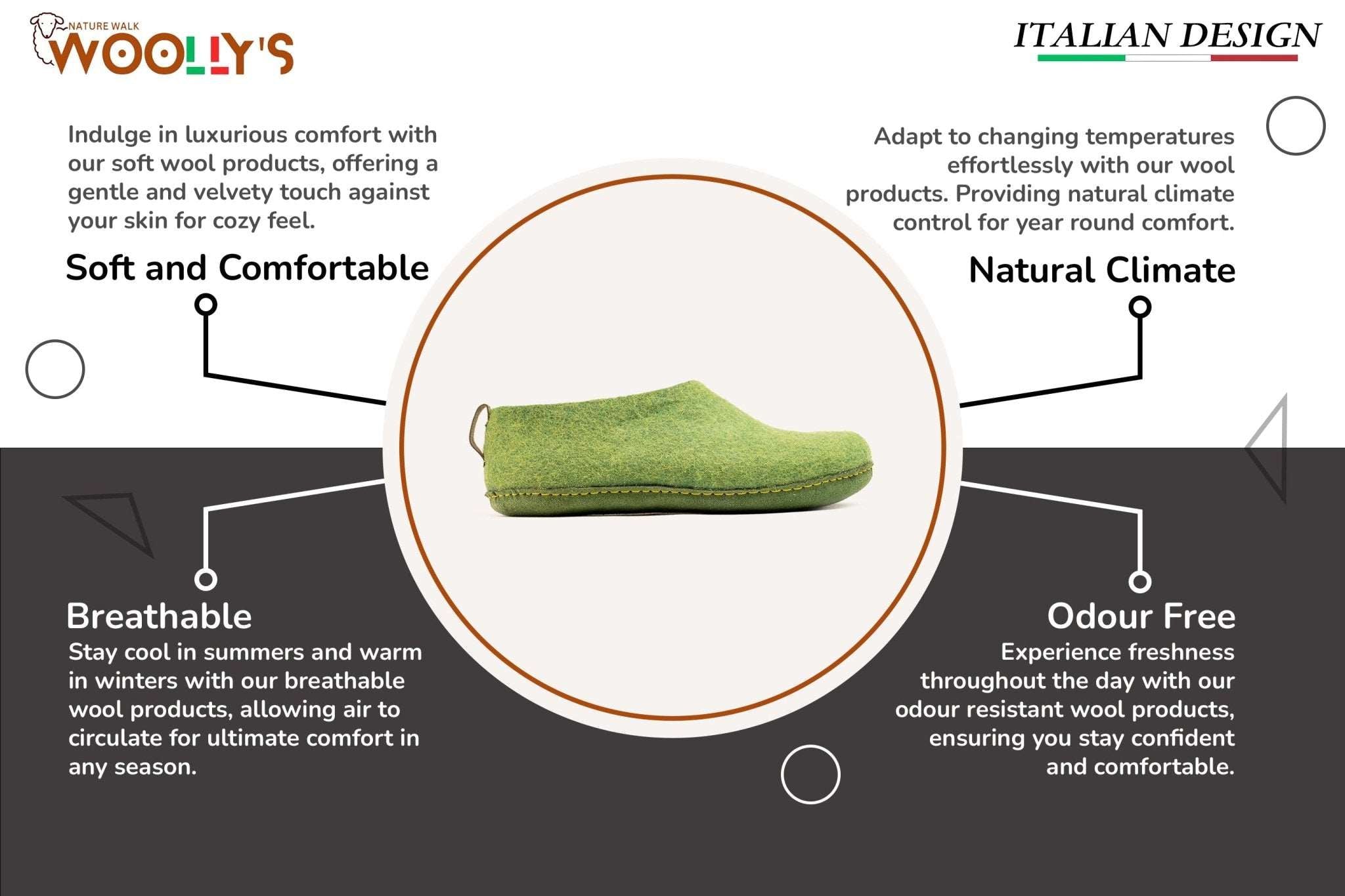 NATURE WALK
WOOLLY'S

ITALIAN DESIGN

Indulge in luxurious comfort with our soft wool products, offering a gentle and velvety touch against your skin for cozy feel.

Soft and Comfortable

Adapt to changing temperatures effortlessly with our wool products. Providing natural climate control for year round comfort.

Natural Climate

Breathable

Stay cool in summers and warm in winters with our breathable wool products, allowing air to circulate for ultimate comfort in any season.

Odour Free

Experience freshness throughout the day with our odour resistant wool products, ensuring you stay confident and comfortable.